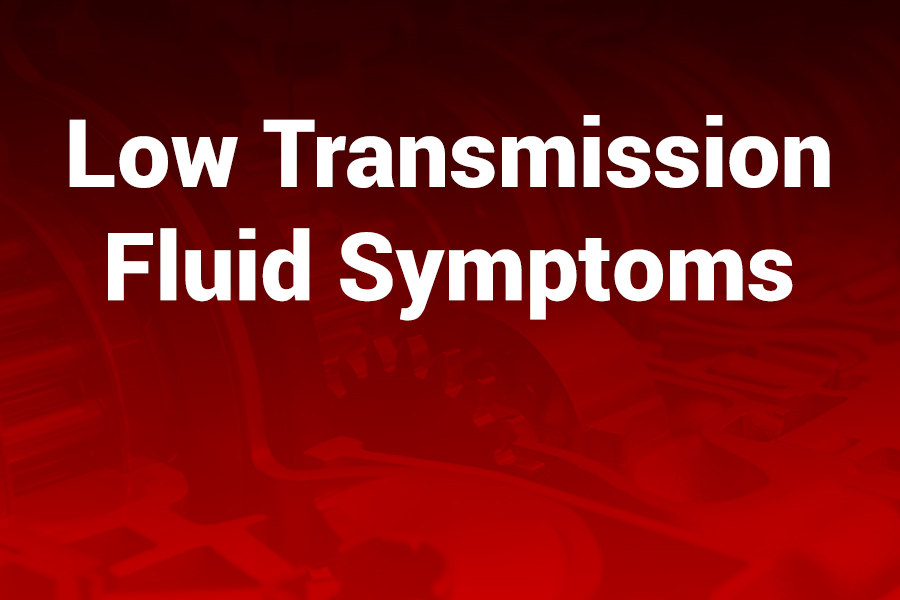 Low Transmission Fluid Symptoms